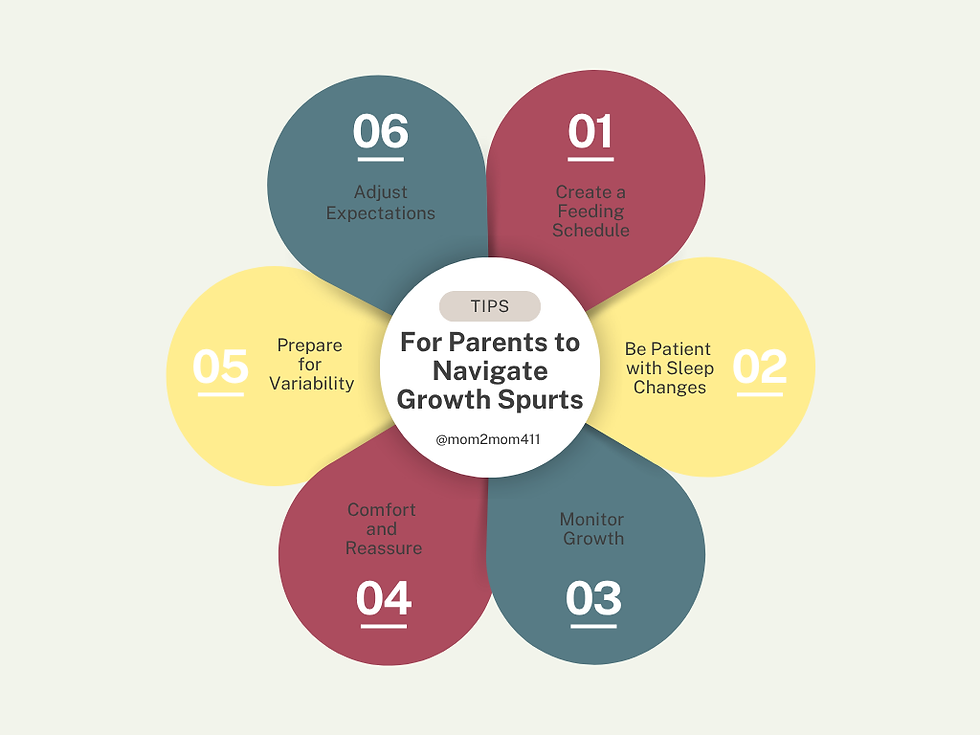 TIPS

For Parents to Navigate Growth Spurts

@mom2mom411

01
Create a Feeding Schedule

02
Be Patient with Sleep Changes

03
Monitor Growth

04
Comfort and Reassure

05
Prepare for Variability

06
Adjust Expectations